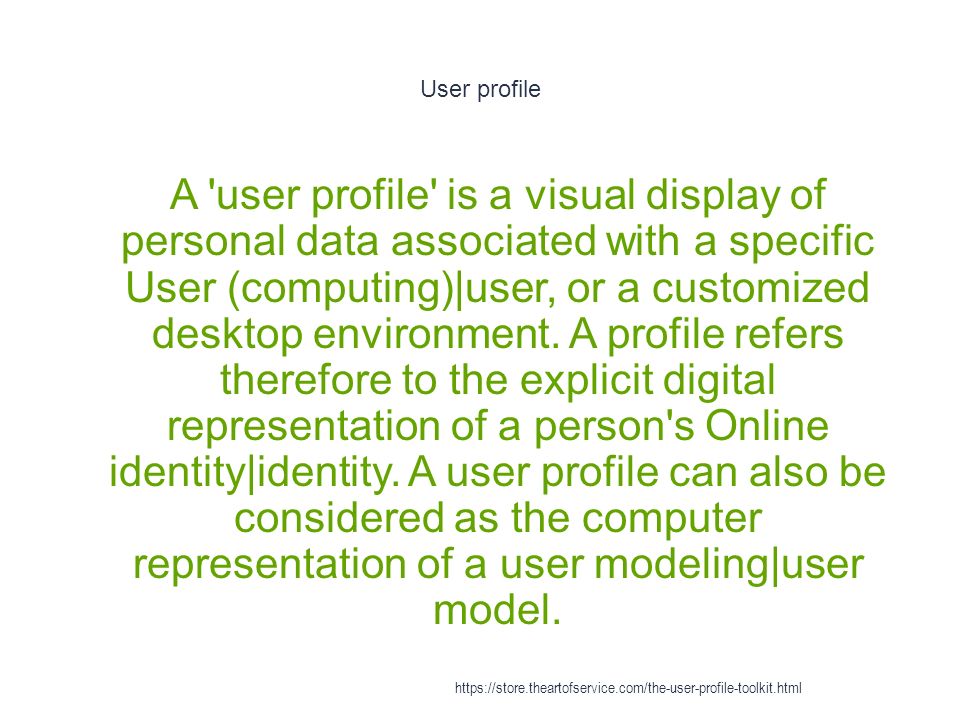 User profile

A 'user profile' is a visual display of personal data associated with a specific User (computing)|user, or a customized desktop environment. A profile refers therefore to the explicit digital representation of a person's Online identity|identity. A user profile can also be considered as the computer representation of a user modeling|user model.

https://store.theartofservice.com/the-user-profile-toolkit.html